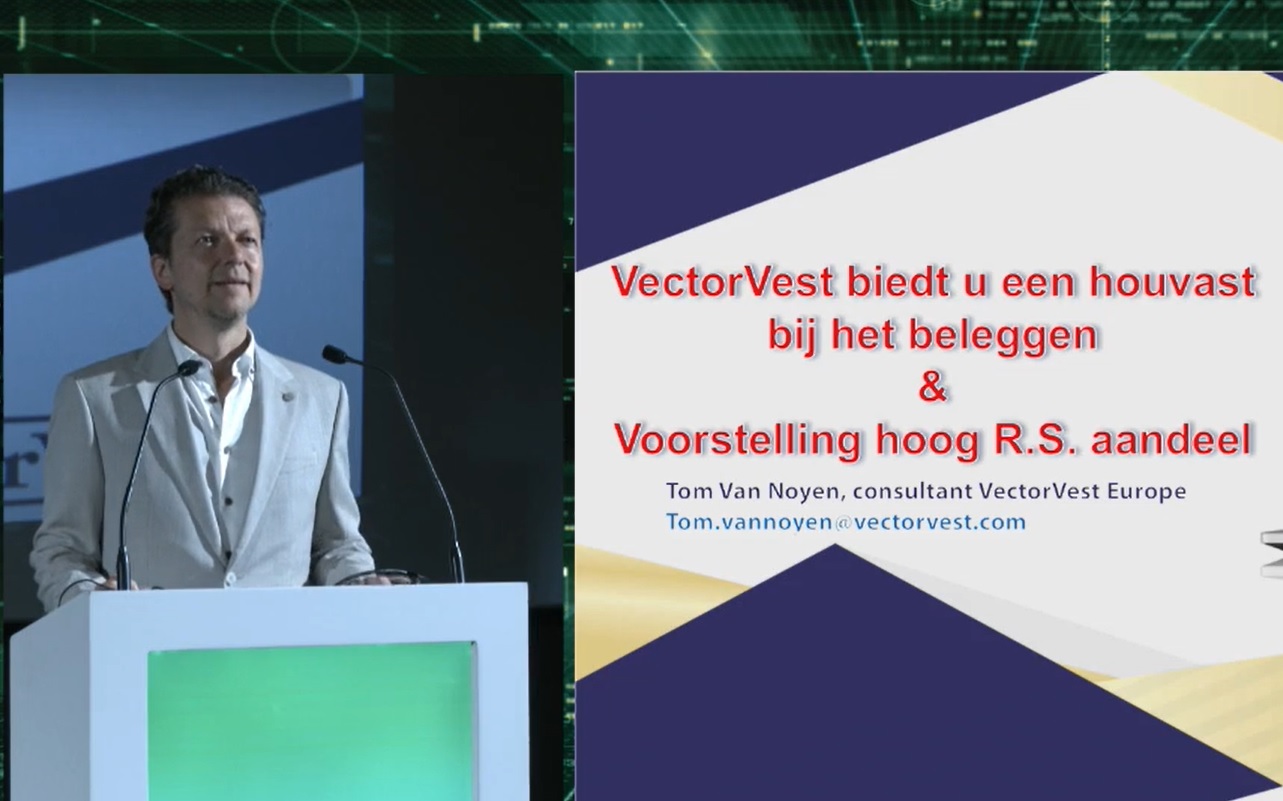 VectorVest biedt u een houvast bij het beleggen
&
Voorstelling hoog R.S. aandeel

Tom Van Noyen, consultant VectorVest Europe
Tom.vannoyen@vectorvest.com